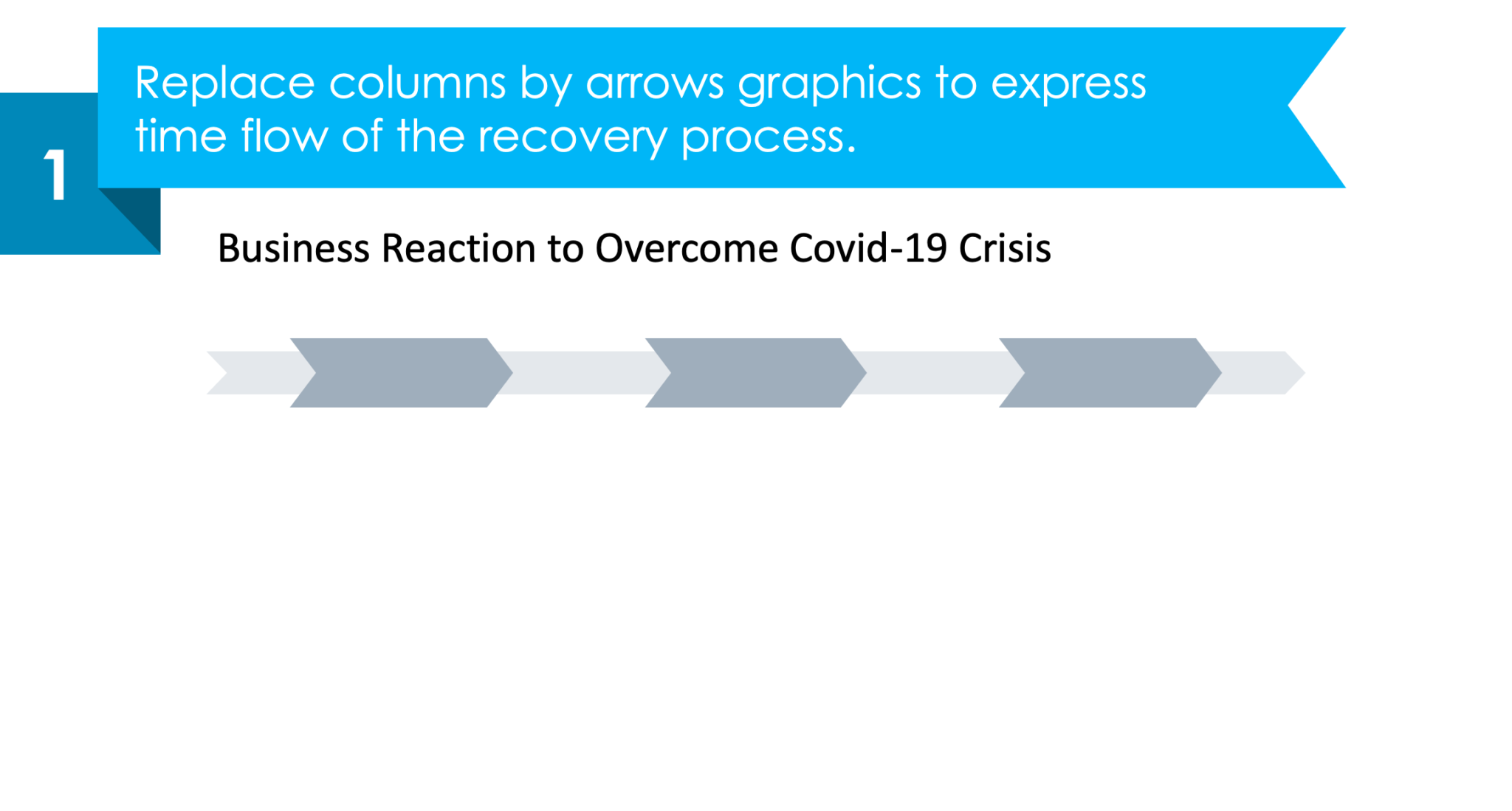 1

Replace columns by arrows graphics to express time flow of the recovery process.

Business Reaction to Overcome Covid-19 Crisis